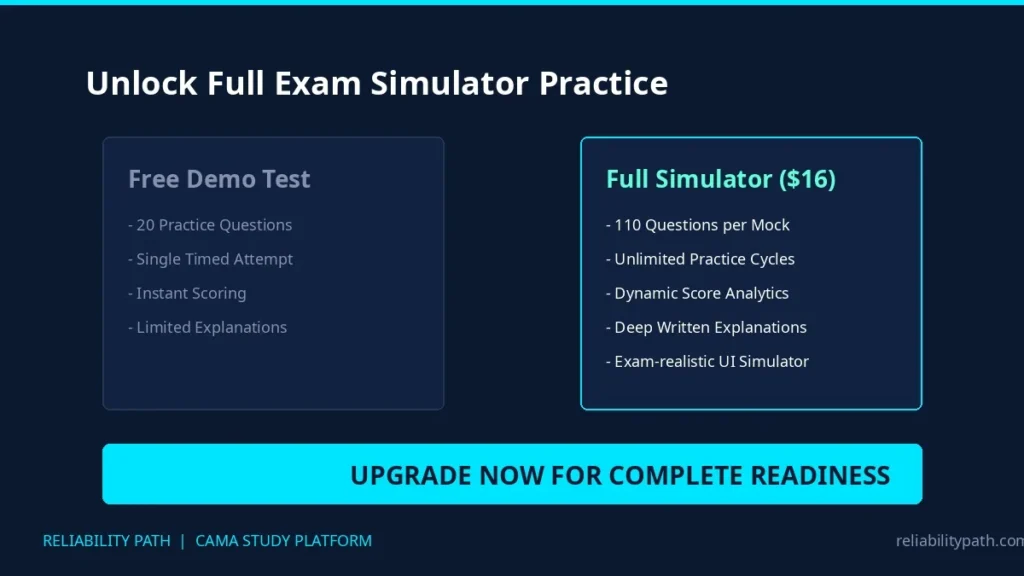 Unlock Full Exam Simulator Practice

Free Demo Test

- 20 Practice Questions
- Single Timed Attempt
- Instant Scoring
- Limited Explanations

Full Simulator ($16)

- 110 Questions per Mock
- Unlimited Practice Cycles
- Dynamic Score Analytics
- Deep Written Explanations
- Exam-realistic UI Simulator

UPGRADE NOW FOR COMPLETE READINESS

RELIABILITY PATH | CAMA STUDY PLATFORM

reliabilitypath.com